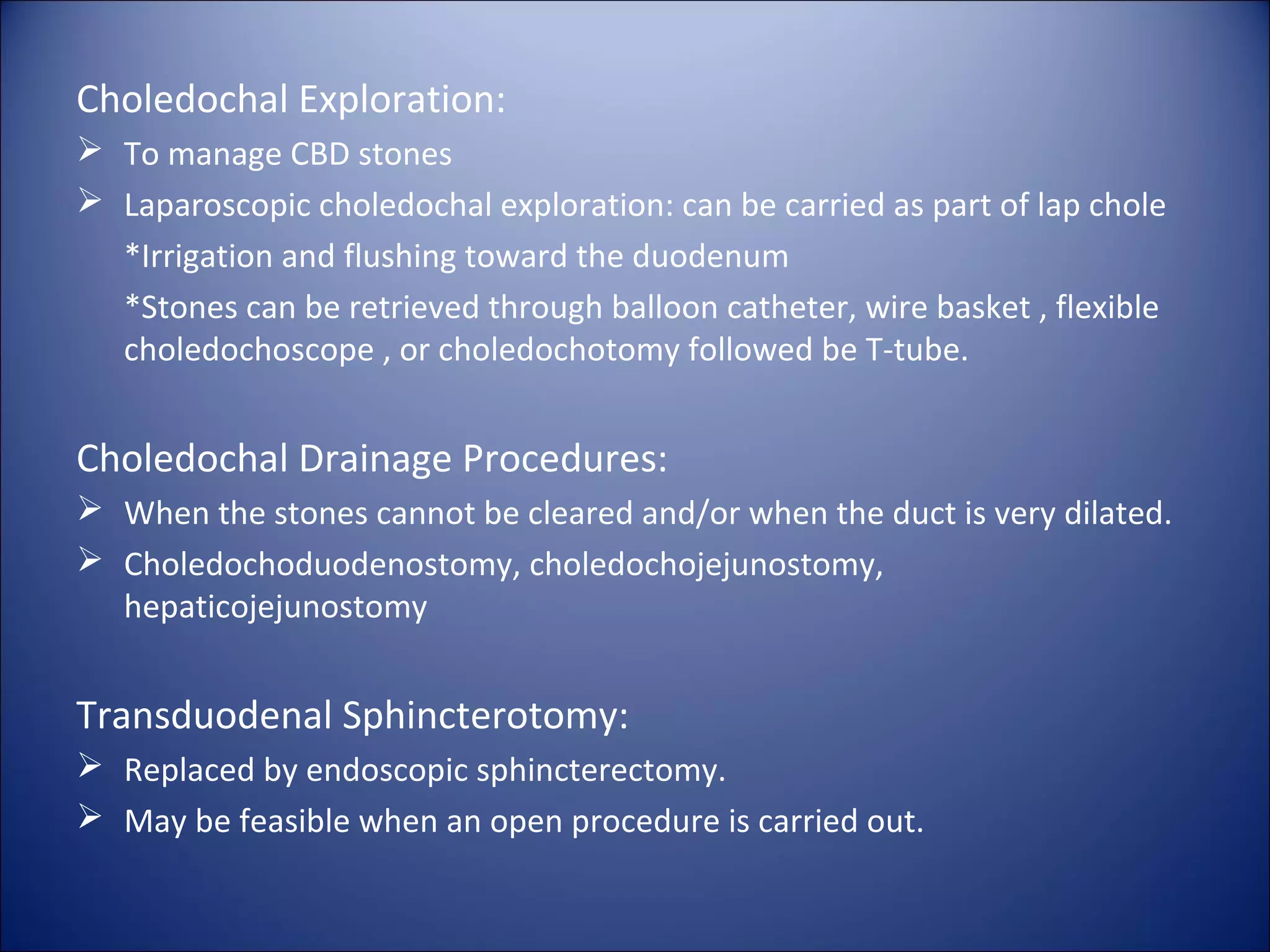 Choledochal Exploration:

➢ To manage CBD stones

➢ Laparoscopic choledochal exploration: can be carried as part of lap chole

*Irrigation and flushing toward the duodenum

*Stones can be retrieved through balloon catheter, wire basket , flexible choledochoscope , or choledochotomy followed be T-tube.

Choledochal Drainage Procedures:

➢ When the stones cannot be cleared and/or when the duct is very dilated.

➢ Choledochoduodenostomy, choledochojejunostomy, hepaticojejunostomy

Transduodenal Sphincterotomy:

➢ Replaced by endoscopic sphincterectomy.

➢ May be feasible when an open procedure is carried out.